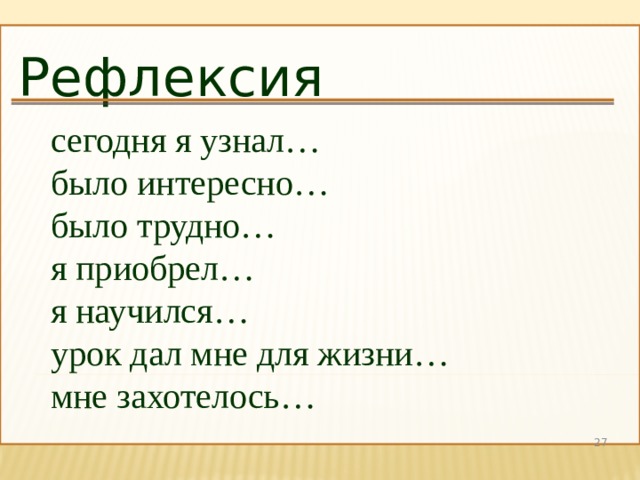 Рефлексия

сегодня я узнал…
было интересно…
было трудно…
я приобрел…
я научился…
урок дал мне для жизни…
мне захотелось…

27